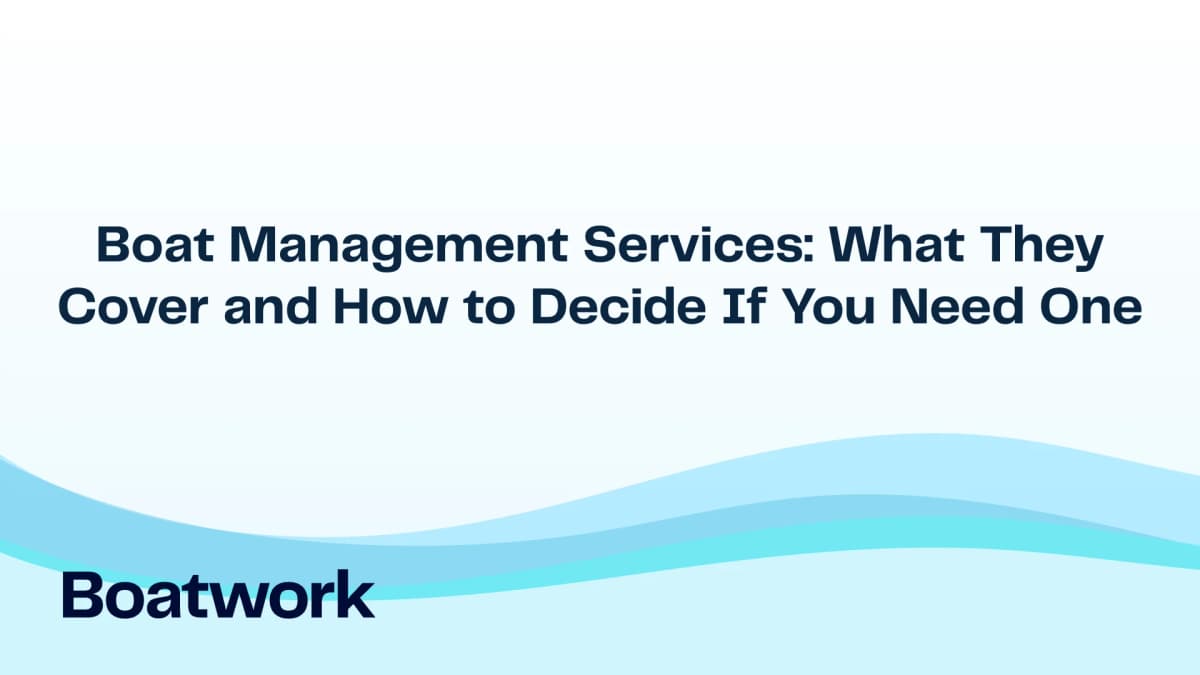 Boat Management Services: What They Cover and How to Decide If You Need One

Boatwork